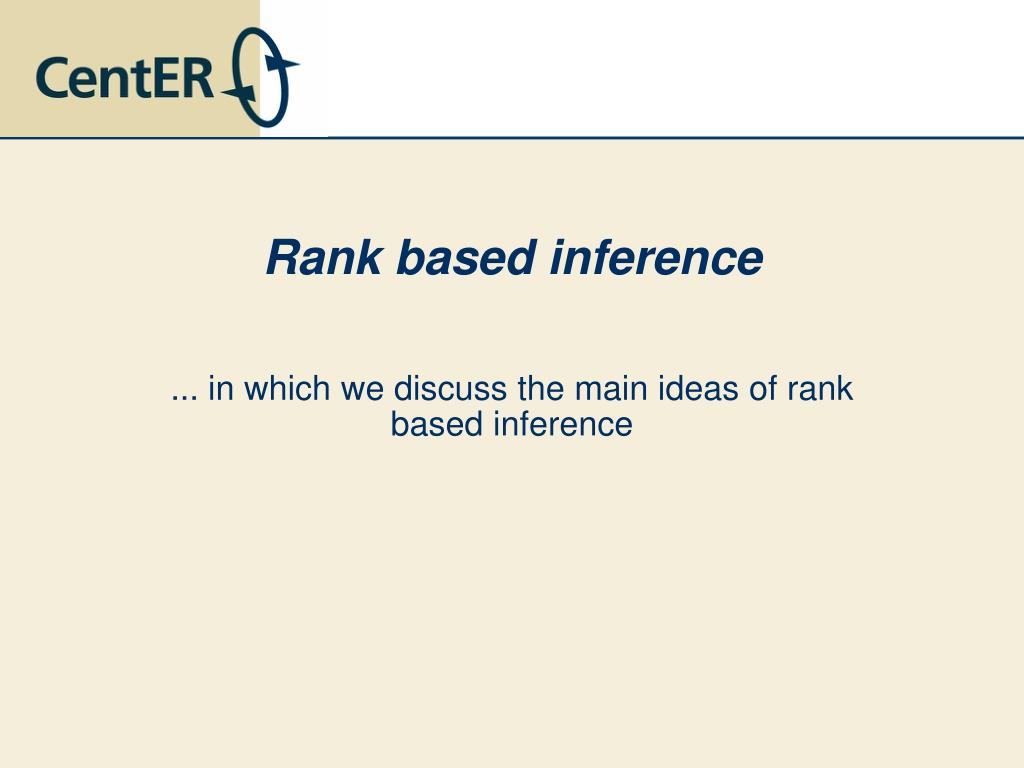 CentER

Rank based inference

... in which we discuss the main ideas of rank based inference